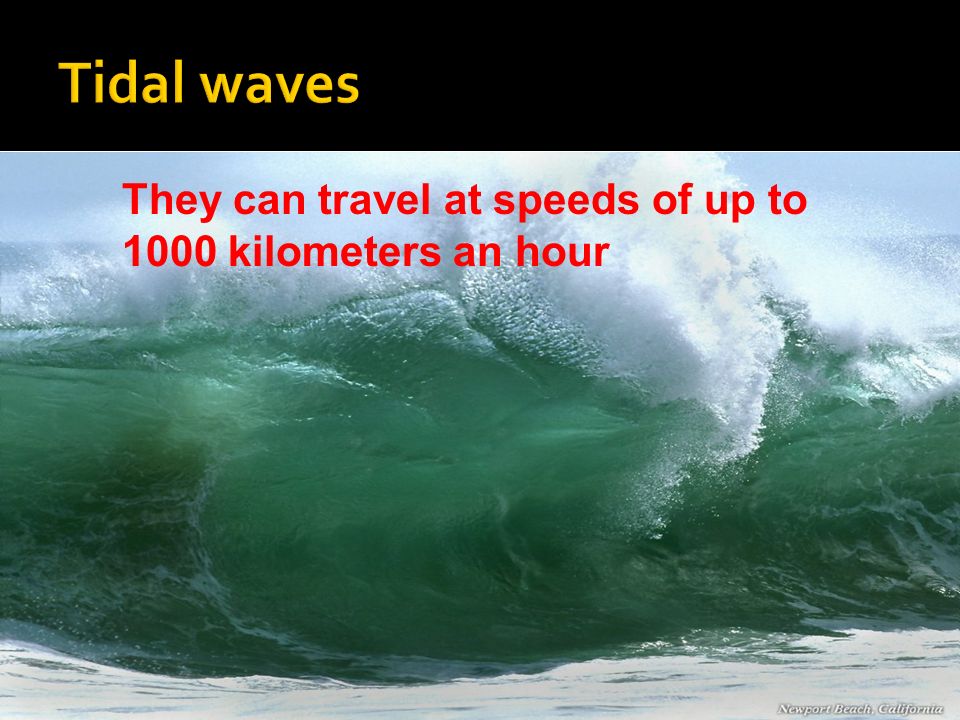 Tidal waves

They can travel at speeds of up to 1000 kilometers an hour

Newport Beach, California